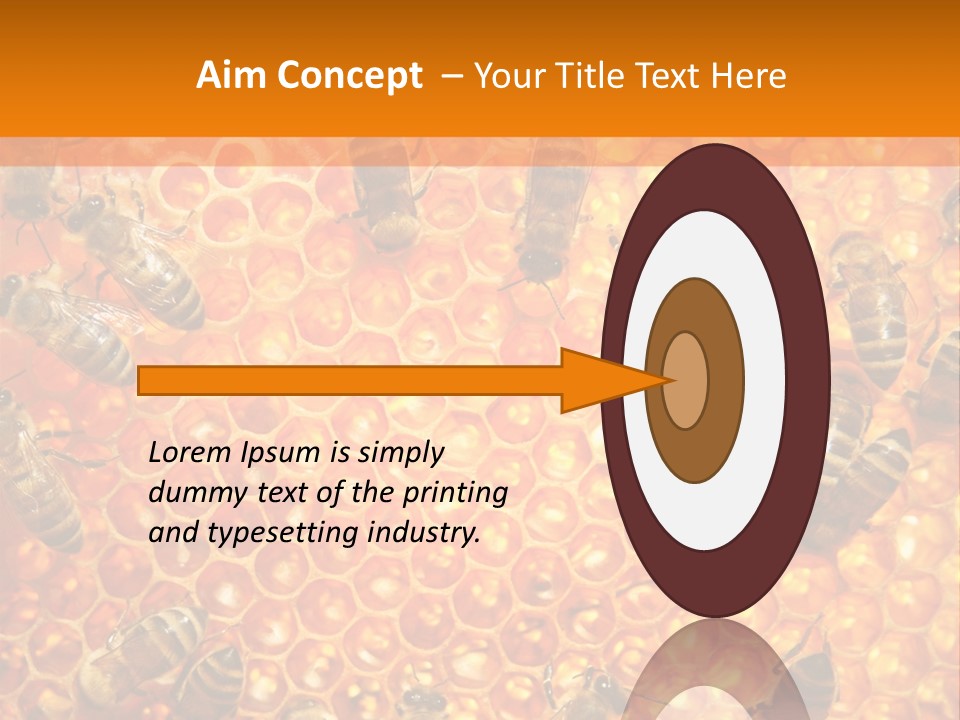 Aim Concept – Your Title Text Here

Lorem Ipsum is simply dummy text of the printing and typesetting industry.